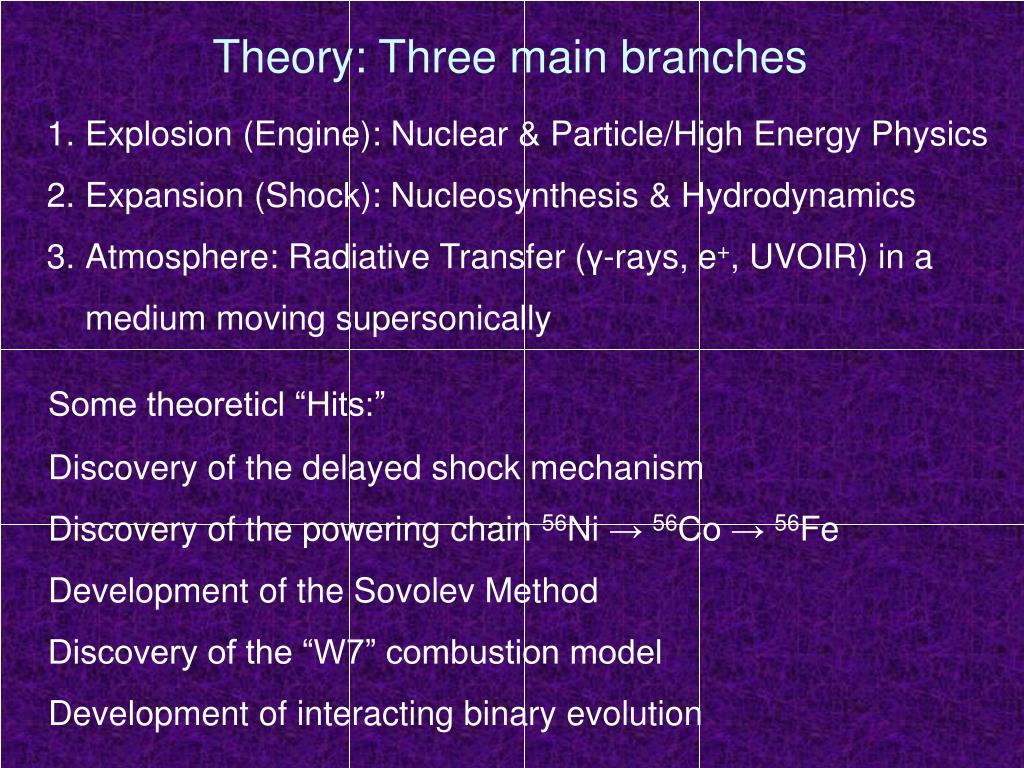 Theory: Three main branches

1. Explosion (Engine): Nuclear & Particle/High Energy Physics
2. Expansion (Shock): Nucleosynthesis & Hydrodynamics
3. Atmosphere: Radiative Transfer (γ-rays, $e^+$, UVOIR) in a medium moving supersonically

Some theoreticl “Hits:”
Discovery of the delayed shock mechanism
Discovery of the powering chain $^{56}Ni \rightarrow {}^{56}Co \rightarrow {}^{56}Fe$
Development of the Sovolev Method
Discovery of the “W7” combustion model
Development of interacting binary evolution